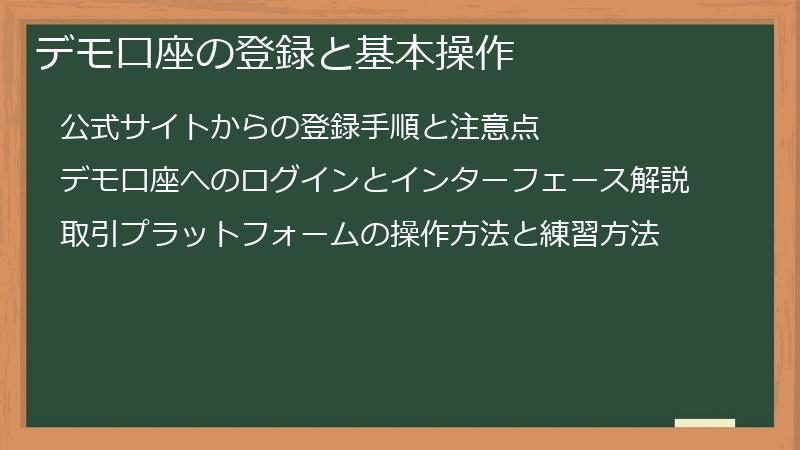 デモ口座の登録と基本操作

公式サイトからの登録手順と注意点

デモ口座へのログインとインターフェース解説

取引プラットフォームの操作方法と練習方法